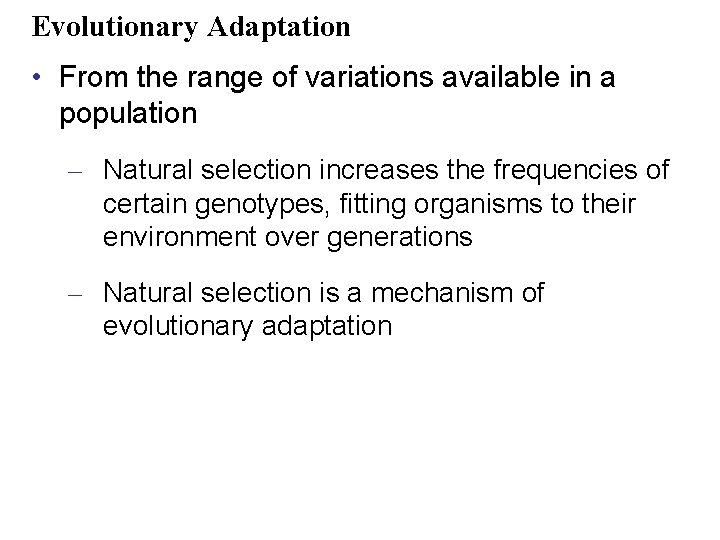 Evolutionary Adaptation

• From the range of variations available in a population

– Natural selection increases the frequencies of certain genotypes, fitting organisms to their environment over generations

– Natural selection is a mechanism of evolutionary adaptation